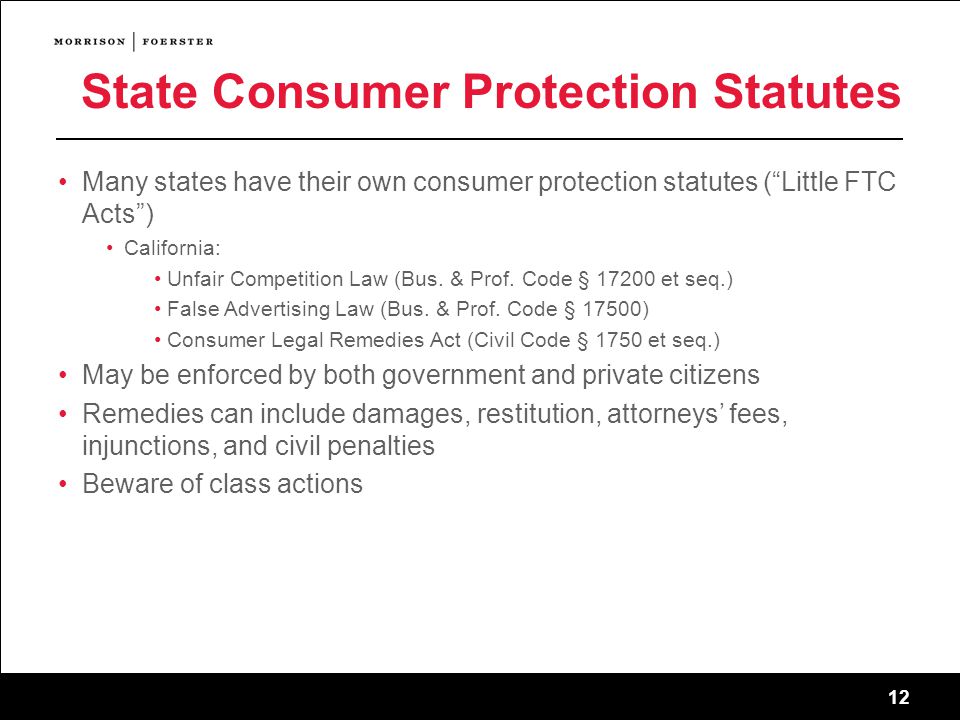 MORRISON | FOERSTER

State Consumer Protection Statutes

• Many states have their own consumer protection statutes (“Little FTC Acts”)
  • California:
    • Unfair Competition Law (Bus. & Prof. Code § 17200 et seq.)
    • False Advertising Law (Bus. & Prof. Code § 17500)
    • Consumer Legal Remedies Act (Civil Code § 1750 et seq.)
• May be enforced by both government and private citizens
• Remedies can include damages, restitution, attorneys’ fees, injunctions, and civil penalties
• Beware of class actions

12